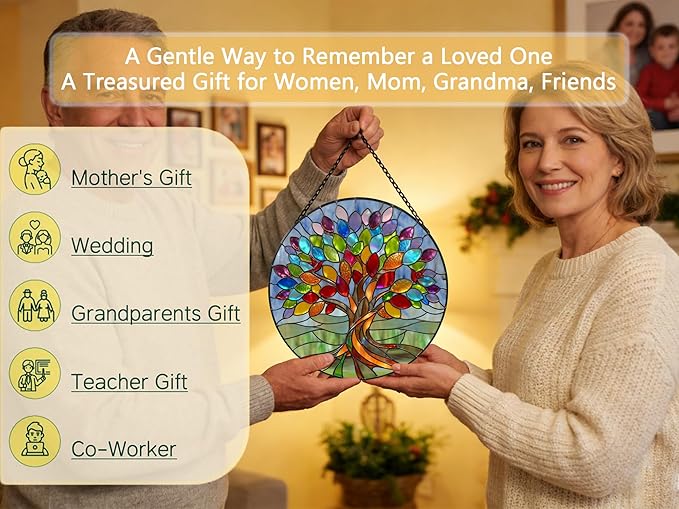 A Gentle Way to Remember a Loved One
A Treasured Gift for Women, Mom, Grandma, Friends

Mother's Gift

Wedding

Grandparents Gift

Teacher Gift

Co-Worker